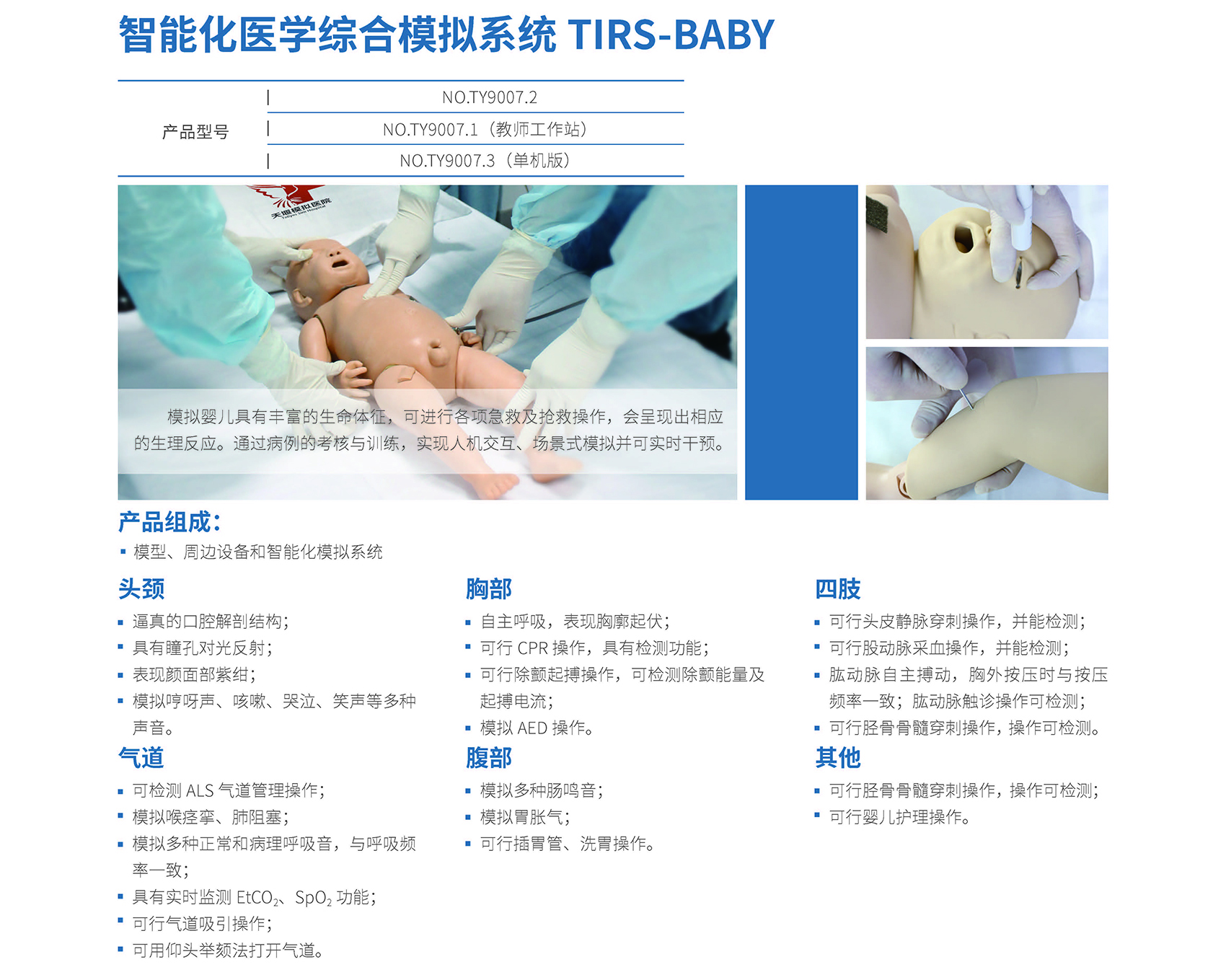 智能化医学综合模拟系统 TIRS-BABY

| 产品型号 | NO.TY9007.2 |
|---|---|
| | NO.TY9007.1（教师工作站） |
| | NO.TY9007.3（单机版） |

天堰模拟医院

模拟婴儿具有丰富的生命体征，可进行各项急救及抢救操作，会呈现出相应的生理反应。通过病例的考核与训练，实现人机交互、场景式模拟并可实时干预。

产品组成：
▪ 模型、周边设备和智能化模拟系统

头颈
▪ 逼真的口腔解剖结构；
▪ 具有瞳孔对光反射；
▪ 表现颜面部紫绀；
▪ 模拟哼呀声、咳嗽、哭泣、笑声等多种声音。

气道
▪ 可检测 ALS 气道管理操作；
▪ 模拟喉痉挛、肺阻塞；
▪ 模拟多种正常和病理呼吸音，与呼吸频率一致；
▪ 具有实时监测 $EtCO_2$、$SpO_2$ 功能；
▪ 可行气道吸引操作；
▪ 可用仰头举颏法打开气道。

胸部
▪ 自主呼吸，表现胸廓起伏；
▪ 可行 CPR 操作，具有检测功能；
▪ 可行除颤起搏操作，可检测除颤能量及起搏电流；
▪ 模拟 AED 操作。

腹部
▪ 模拟多种肠鸣音；
▪ 模拟胃胀气；
▪ 可行插胃管、洗胃操作。

四肢
▪ 可行头皮静脉穿刺操作，并能检测；
▪ 可行股动脉采血操作，并能检测；
▪ 肱动脉自主搏动，胸外按压时与按压频率一致；肱动脉触诊操作可检测；
▪ 可行胫骨骨髓穿刺操作，操作可检测。

其他
▪ 可行胫骨骨髓穿刺操作，操作可检测；
▪ 可行婴儿护理操作。